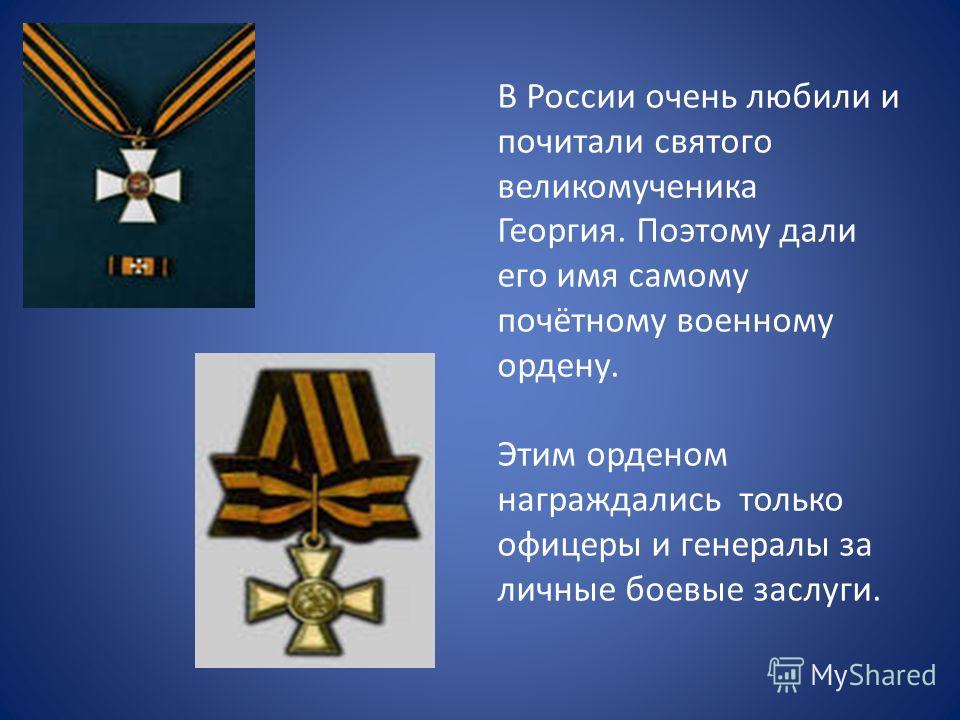 В России очень любили и почитали святого великомученика Георгия. Поэтому дали его имя самому почётному военному ордену.

Этим орденом награждались  только офицеры и генералы за личные боевые заслуги.

MyShared